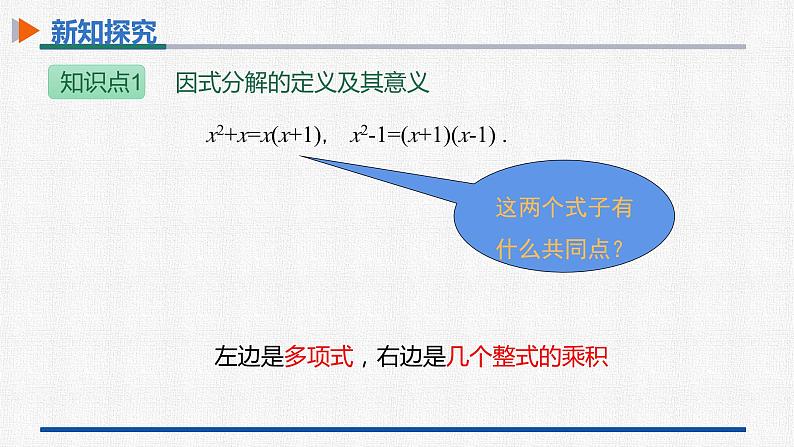 新知探究

知识点1　因式分解的定义及其意义

$x^2+x=x(x+1)$，　$x^2-1=(x+1)(x-1)$ .

这两个式子有什么共同点？

左边是多项式，右边是几个整式的乘积